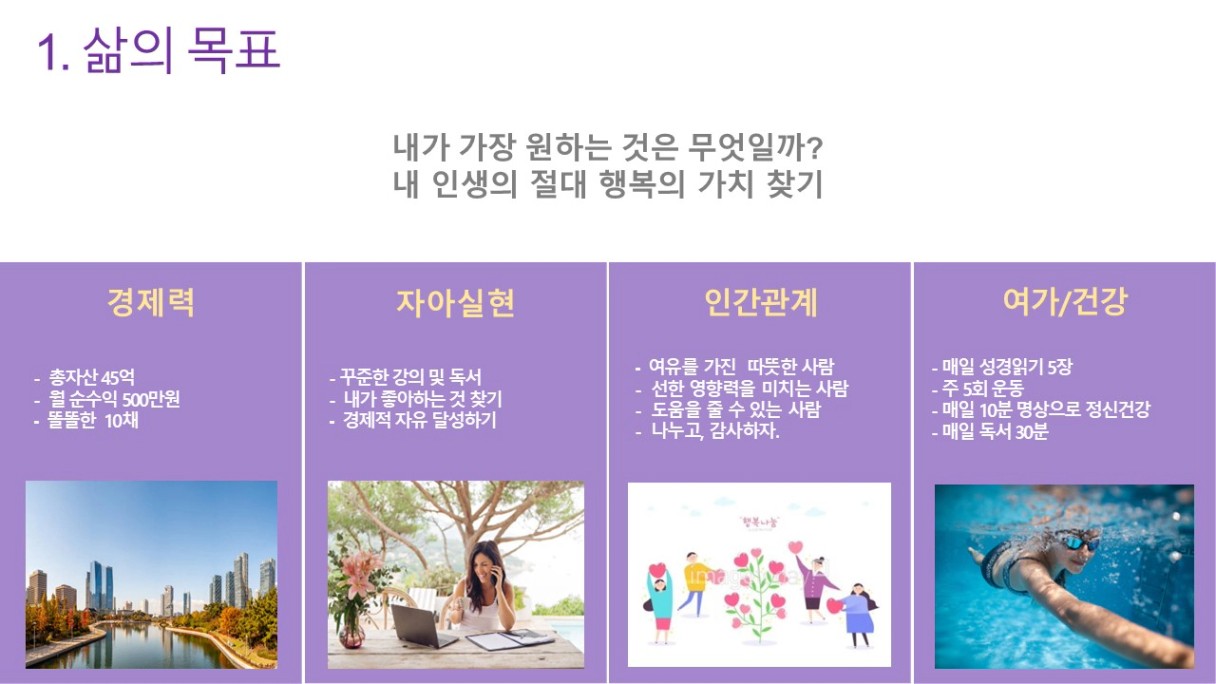 1. 삶의 목표

내가 가장 원하는 것은 무엇일까?
내 인생의 절대 행복의 가치 찾기

경제력

- 총자산 45억
- 월 순수익 500만원
- 똘똘한 10채

자아실현

- 꾸준한 강의 및 독서
- 내가 좋아하는 것 찾기
- 경제적 자유 달성하기

인간관계

- 여유를 가진 따뜻한 사람
- 선한 영향력을 미치는 사람
- 도움을 줄 수 있는 사람
- 나누고, 감사하자.

행복나눔

여가/건강

- 매일 성경읽기 5장
- 주 5회 운동
- 매일 10분 명상으로 정신건강
- 매일 독서 30분